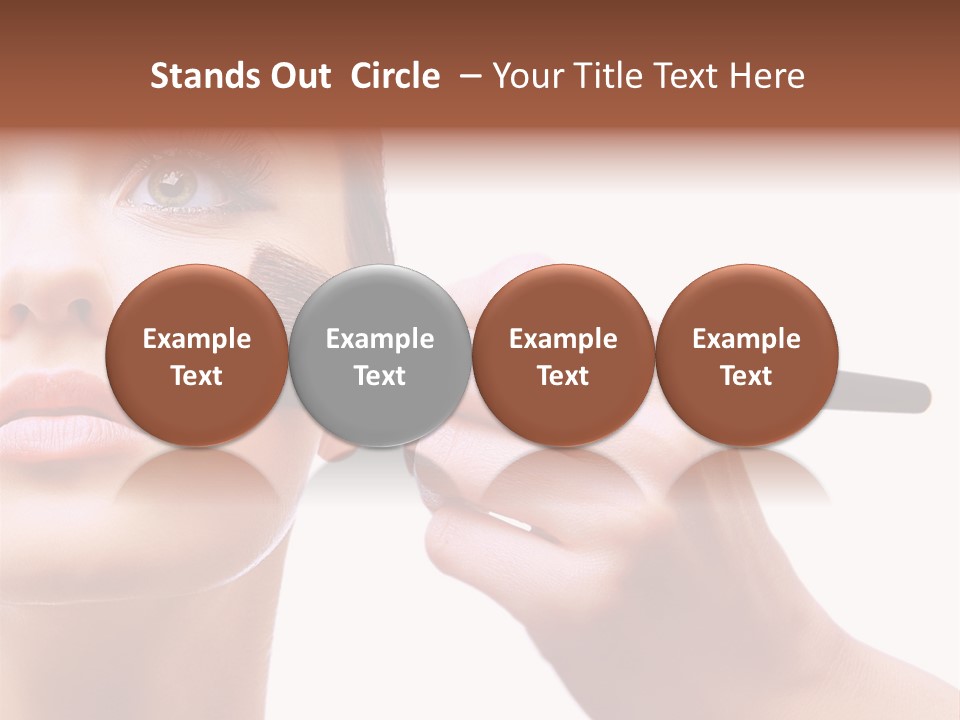 Stands Out Circle – Your Title Text Here

Example Text

Example Text

Example Text

Example Text